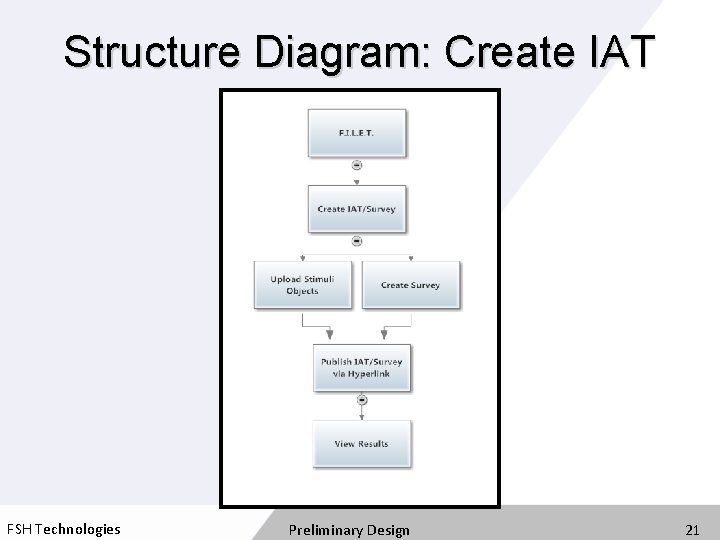 Structure Diagram: Create IAT

F.I.L.E.T.

Create IAT/Survey

Upload Stimuli Objects

Create Survey

Publish IAT/Survey via Hyperlink

View Results

FSH Technologies

Preliminary Design

21